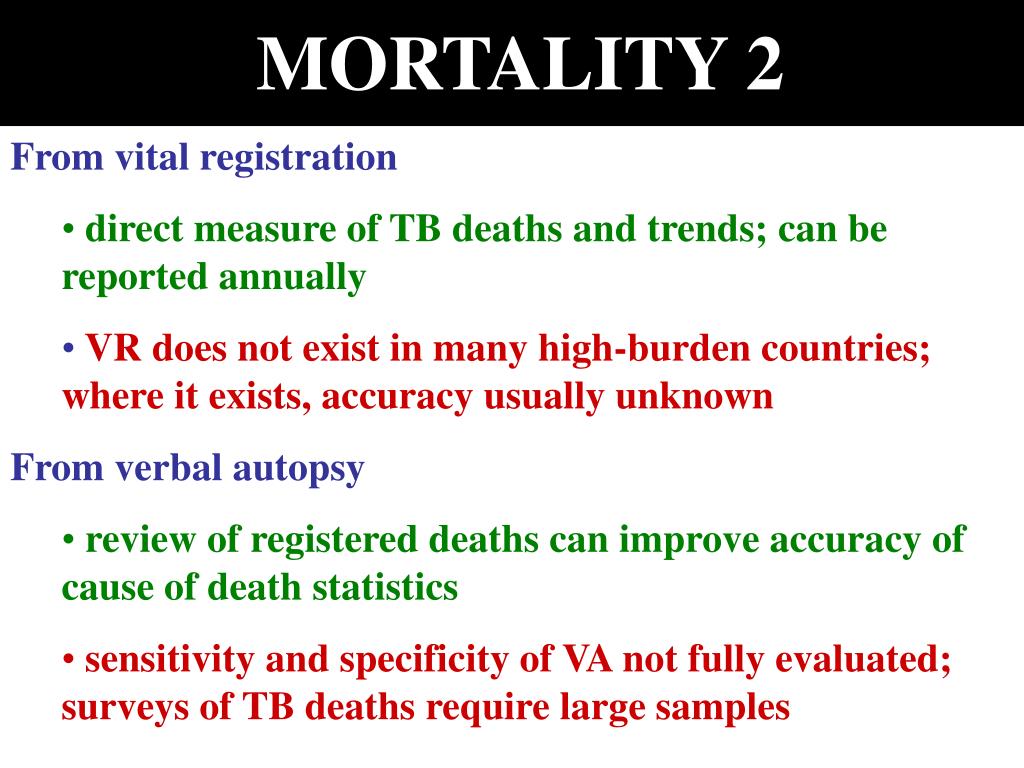 MORTALITY 2

From vital registration

• direct measure of TB deaths and trends; can be reported annually

• VR does not exist in many high-burden countries; where it exists, accuracy usually unknown

From verbal autopsy

• review of registered deaths can improve accuracy of cause of death statistics

• sensitivity and specificity of VA not fully evaluated; surveys of TB deaths require large samples